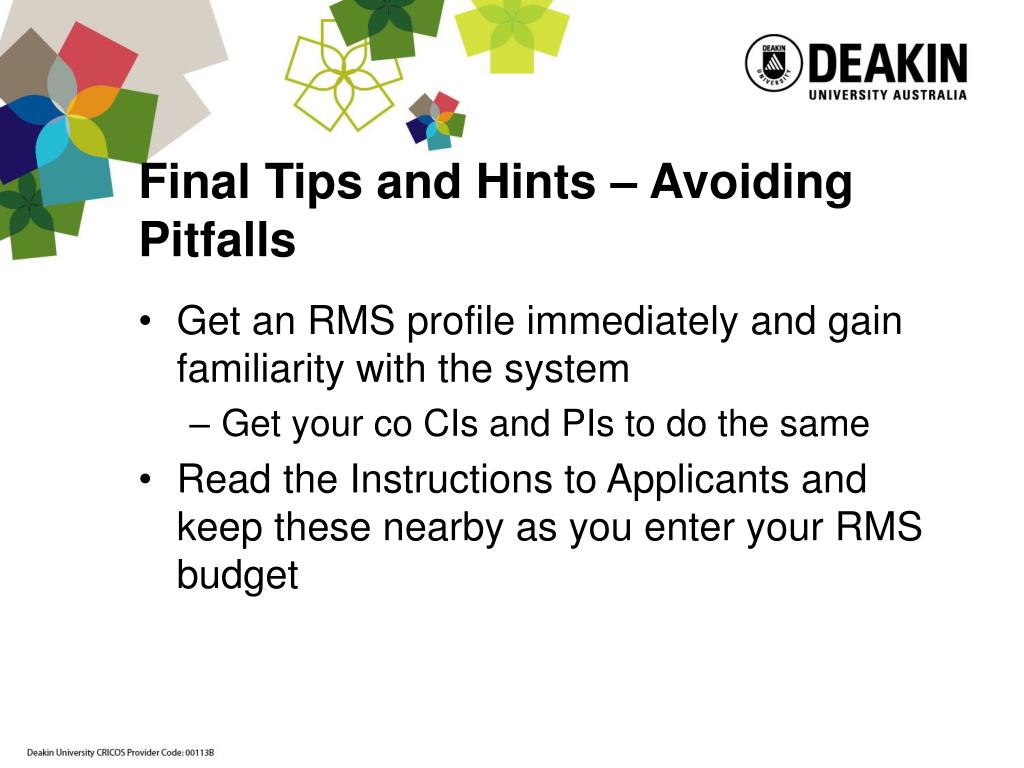 DEAKIN UNIVERSITY

DEAKIN
UNIVERSITY AUSTRALIA

Final Tips and Hints – Avoiding Pitfalls

• Get an RMS profile immediately and gain familiarity with the system
– Get your co CIs and PIs to do the same
• Read the Instructions to Applicants and keep these nearby as you enter your RMS budget

Deakin University CRICOS Provider Code: 00113B